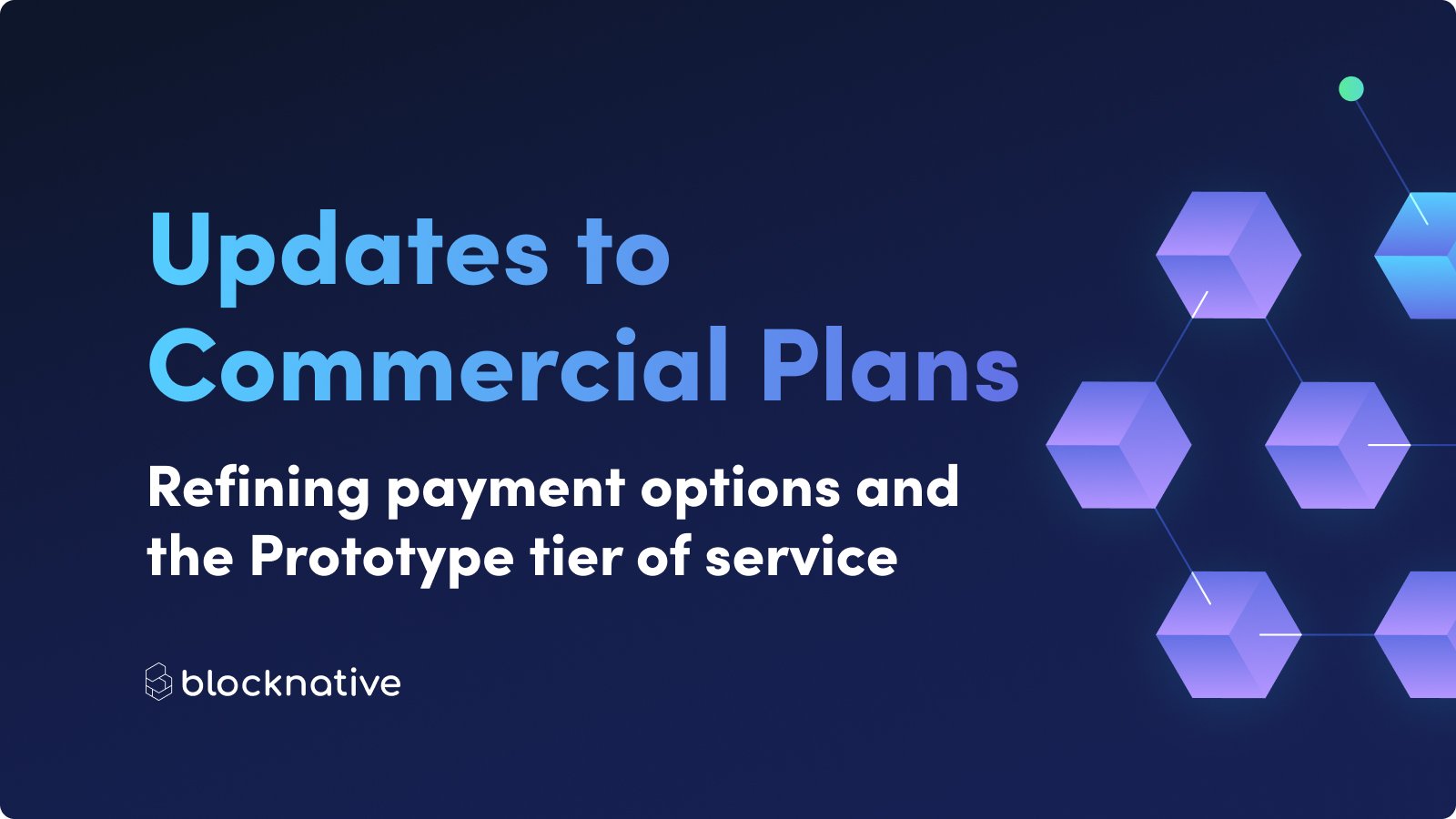 Updates to Commercial Plans

Refining payment options and the Prototype tier of service

blocknative